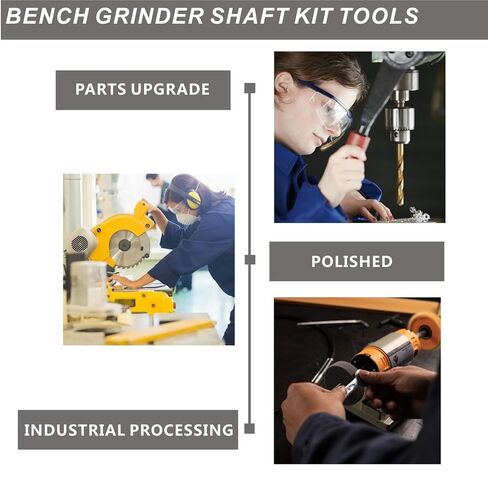 BENCH GRINDER SHAFT KIT TOOLS

PARTS UPGRADE

POLISHED

INDUSTRIAL PROCESSING